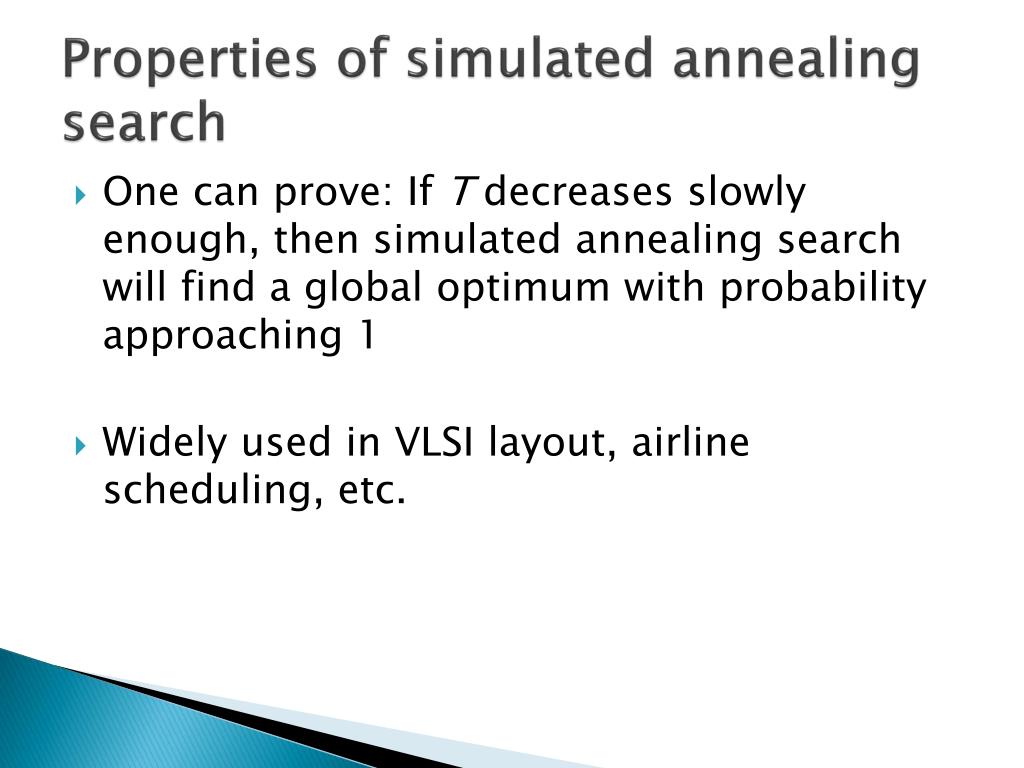 Properties of simulated annealing search

One can prove: If $T$ decreases slowly enough, then simulated annealing search will find a global optimum with probability approaching 1

Widely used in VLSI layout, airline scheduling, etc.